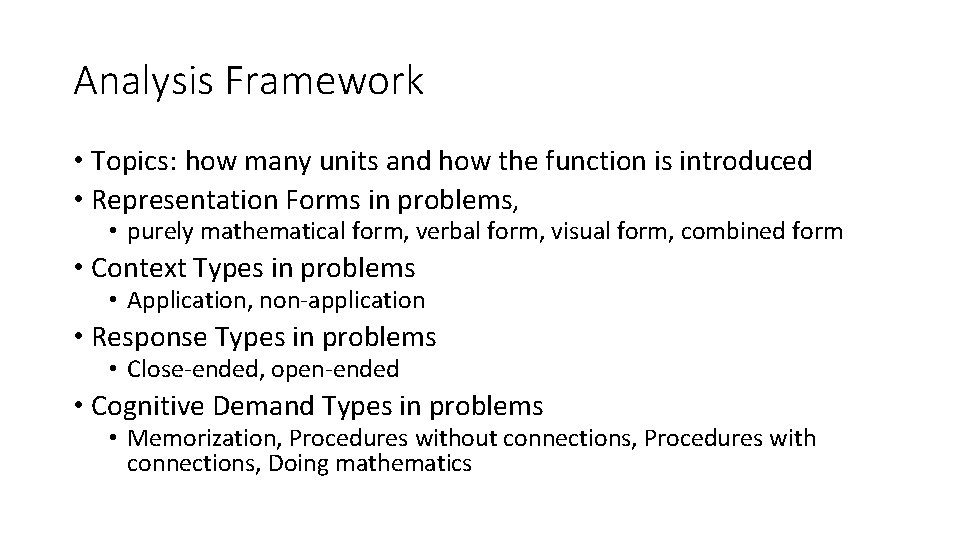 Analysis Framework

• Topics: how many units and how the function is introduced
• Representation Forms in problems,
  • purely mathematical form, verbal form, visual form, combined form
• Context Types in problems
  • Application, non-application
• Response Types in problems
  • Close-ended, open-ended
• Cognitive Demand Types in problems
  • Memorization, Procedures without connections, Procedures with connections, Doing mathematics